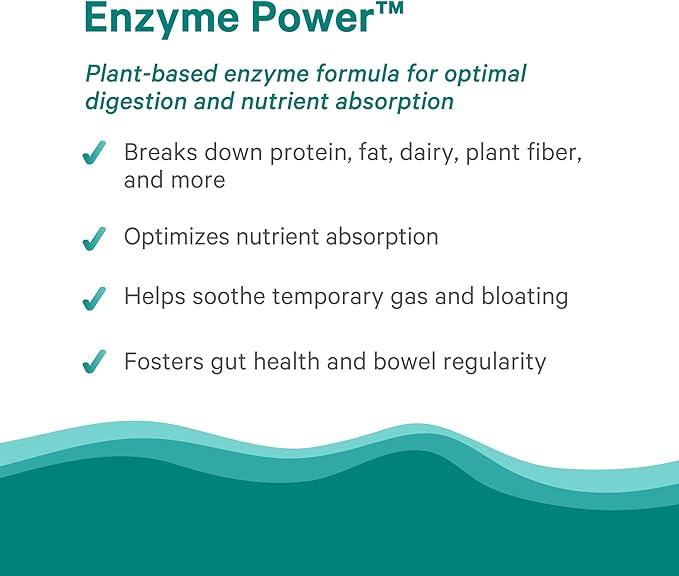 Enzyme Power™

Plant-based enzyme formula for optimal digestion and nutrient absorption

✓ Breaks down protein, fat, dairy, plant fiber, and more

✓ Optimizes nutrient absorption

✓ Helps soothe temporary gas and bloating

✓ Fosters gut health and bowel regularity